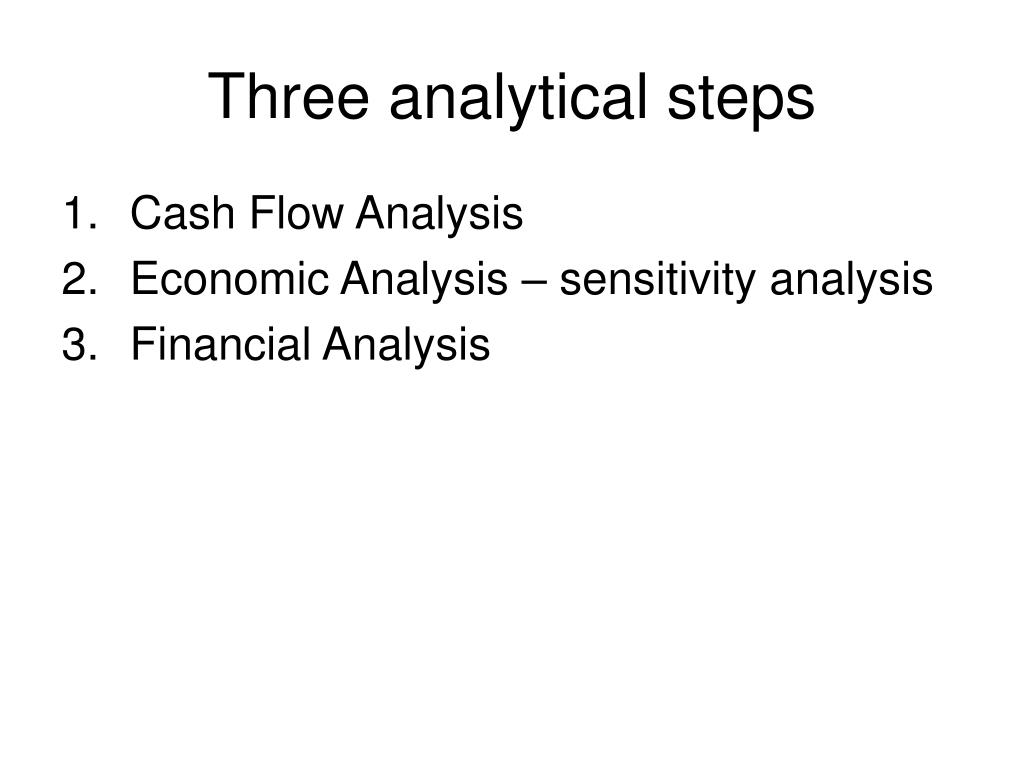 Three analytical steps

1. Cash Flow Analysis
2. Economic Analysis – sensitivity analysis
3. Financial Analysis